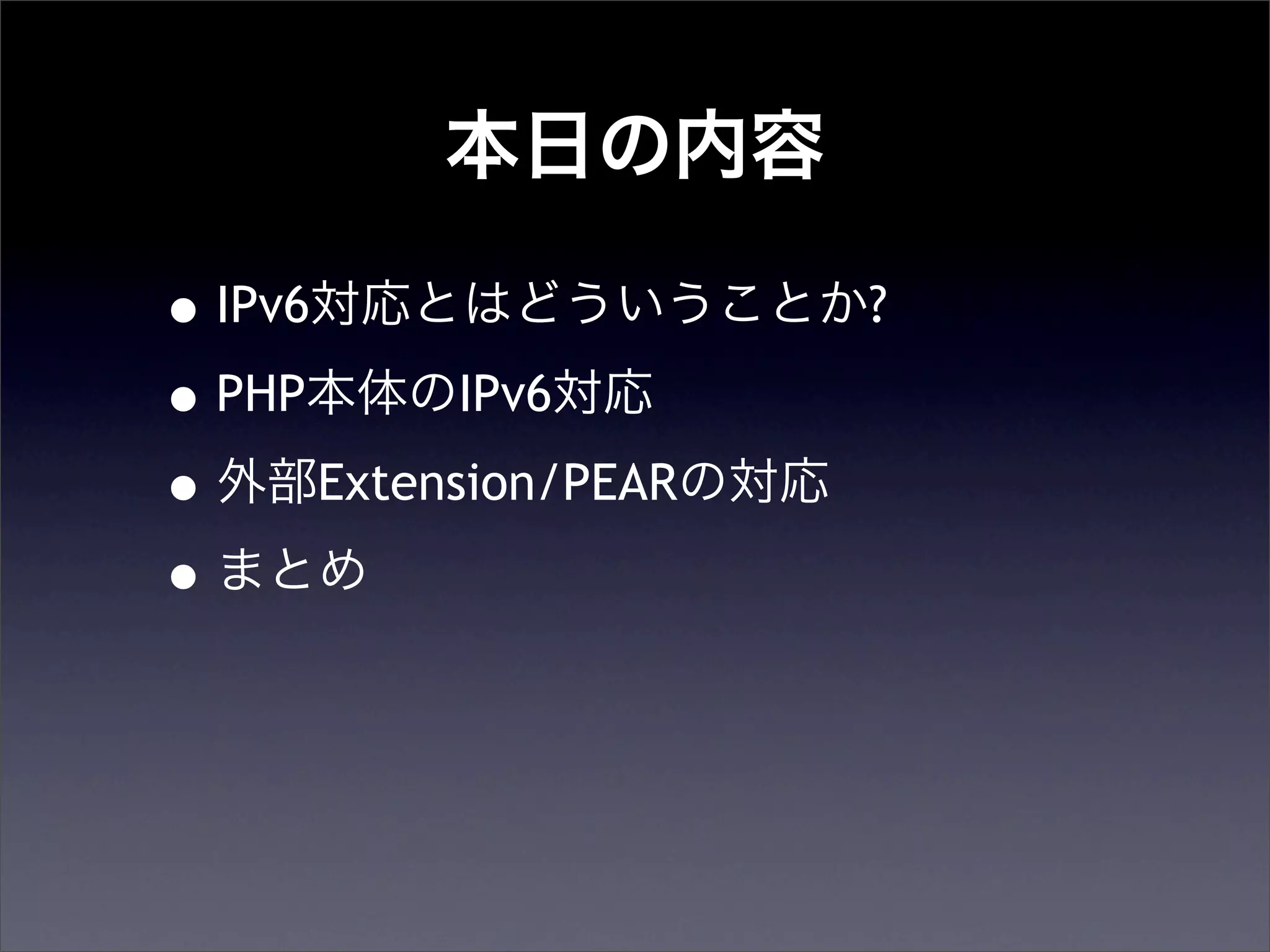 本日の内容

• IPv6対応とはどういうことか?
• PHP本体のIPv6対応
• 外部Extension/PEARの対応
• まとめ